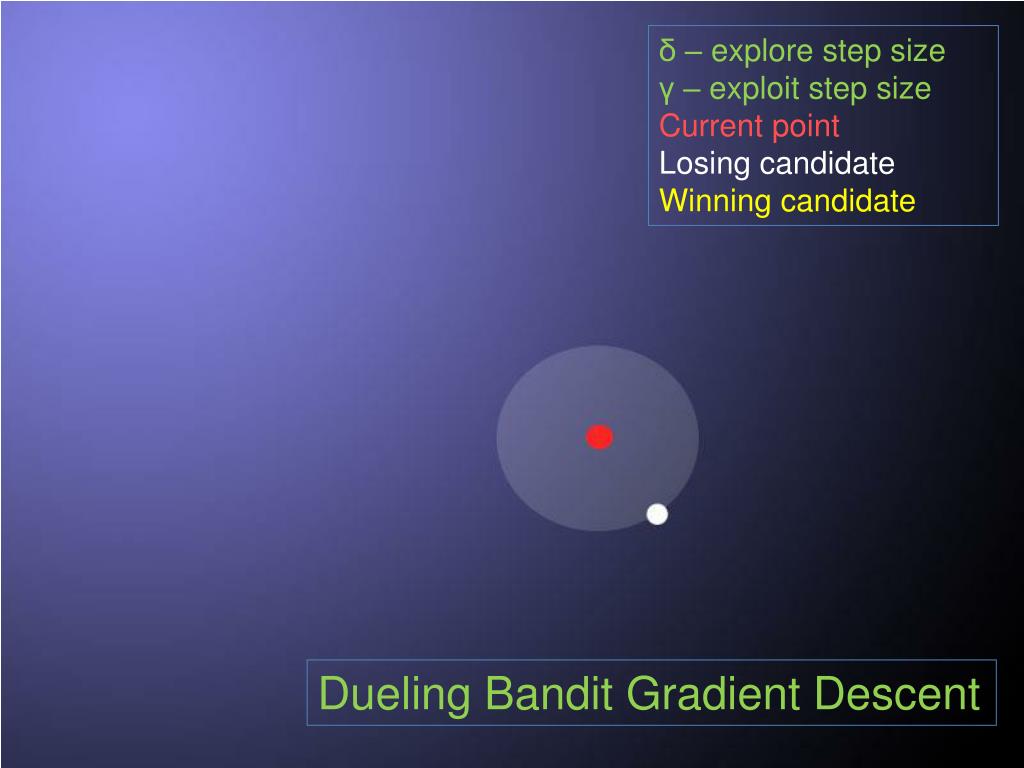 δ – explore step size
γ – exploit step size
Current point
Losing candidate
Winning candidate

Dueling Bandit Gradient Descent